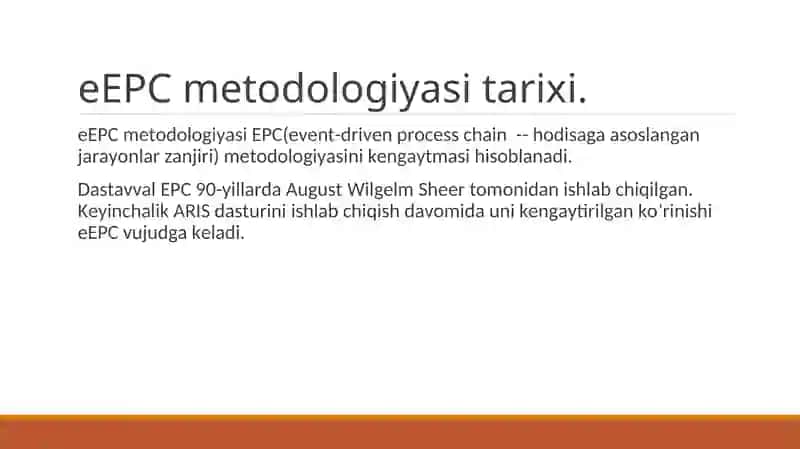 eEPC metodologiyasi tarixi.

eEPC metodologiyasi EPC(event-driven process chain -- hodisaga asoslangan jarayonlar zanjiri) metodologiyasini kengaytmasi hisoblanadi.

Dastavval EPC 90-yillarda August Wilgelm Sheer tomonidan ishlab chiqilgan. Keyinchalik ARIS dasturini ishlab chiqish davomida uni kengaytirilgan ko'rinishi eEPC vujudga keladi.